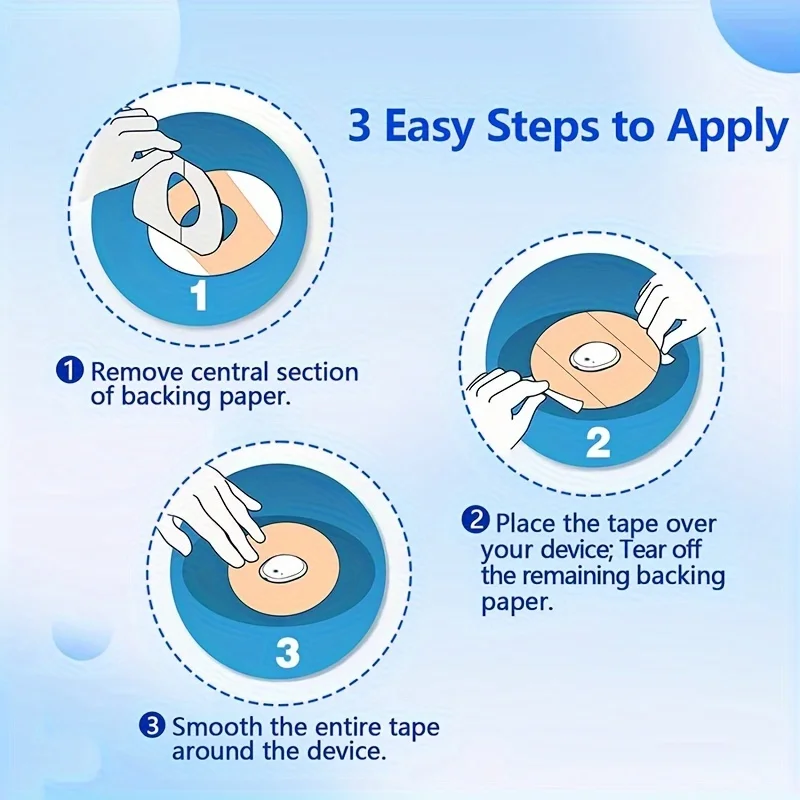 3 Easy Steps to Apply

1

1 Remove central section of backing paper.

2

2 Place the tape over your device; Tear off the remaining backing paper.

3

3 Smooth the entire tape around the device.